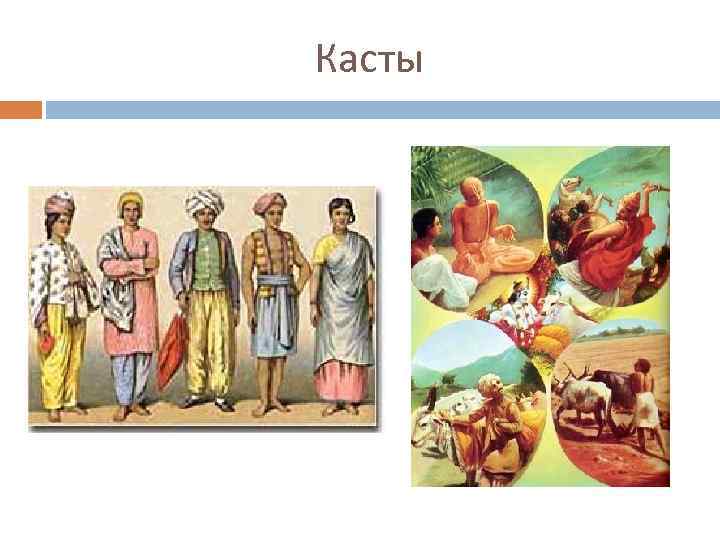 Касты